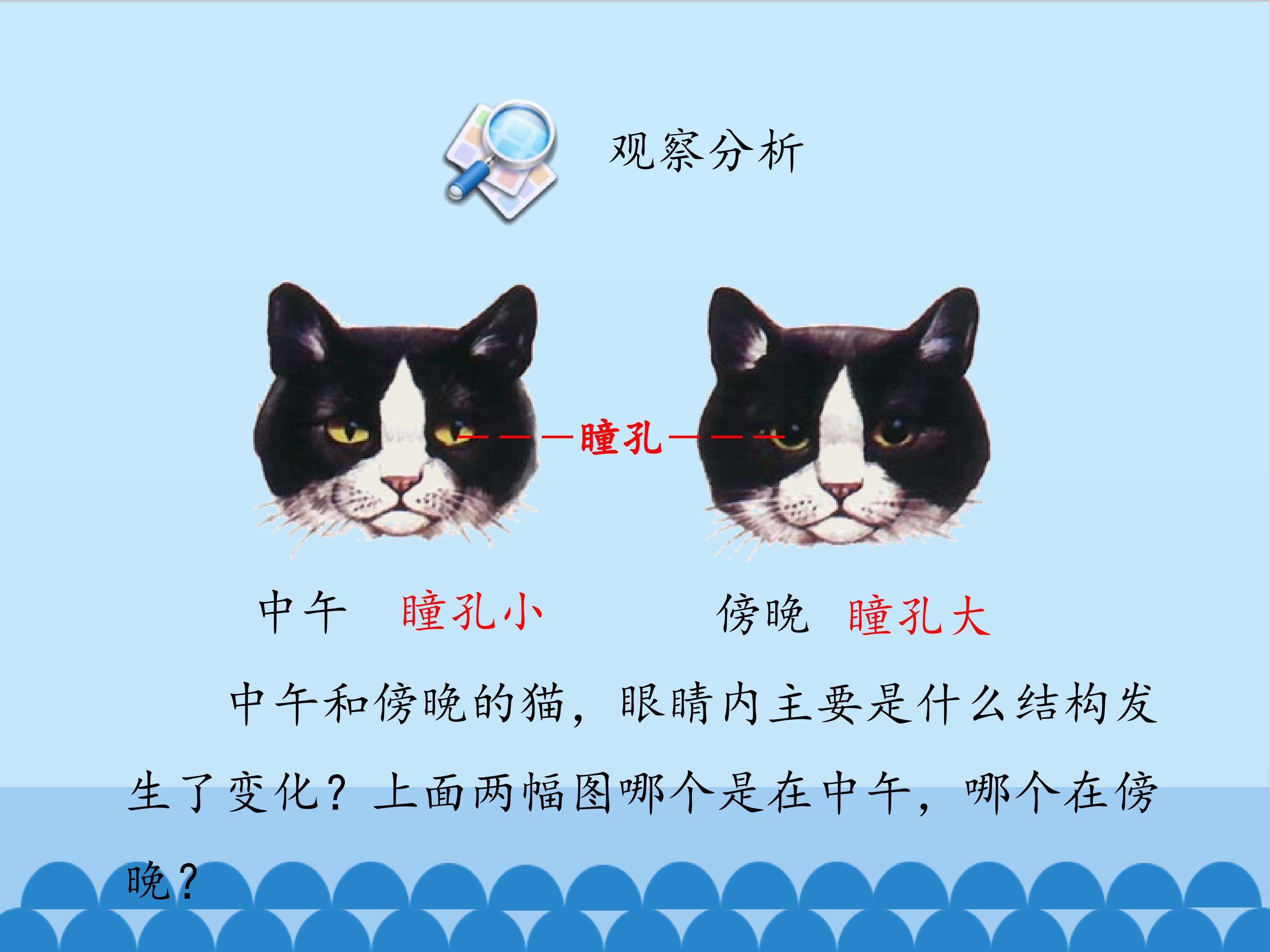 观察分析

瞳孔

中午 瞳孔小

傍晚 瞳孔大

中午和傍晚的猫，眼睛内主要是什么结构发生了变化？上面两幅图哪个是在中午，哪个在傍晚？